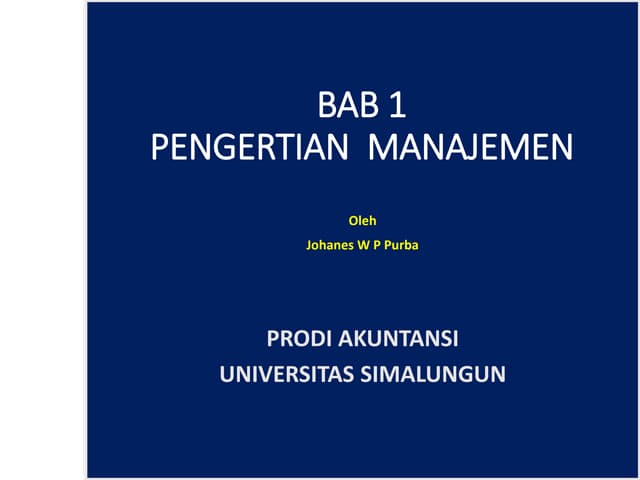 BAB 1
PENGERTIAN MANAJEMEN

Oleh
Johanes W P Purba

PRODI AKUNTANSI
UNIVERSITAS SIMALUNGUN